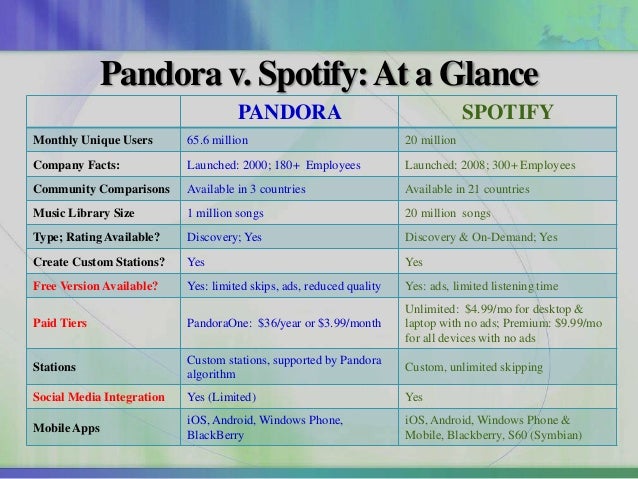 Pandora v. Spotify: At a Glance

| | PANDORA | SPOTIFY |
|---|---|---|
| Monthly Unique Users | 65.6 million | 20 million |
| Company Facts: | Launched: 2000; 180+ Employees | Launched: 2008; 300+ Employees |
| Community Comparisons | Available in 3 countries | Available in 21 countries |
| Music Library Size | 1 million songs | 20 million songs |
| Type; Rating Available? | Discovery; Yes | Discovery & On-Demand; Yes |
| Create Custom Stations? | Yes | Yes |
| Free Version Available? | Yes: limited skips, ads, reduced quality | Yes: ads, limited listening time |
| Paid Tiers | PandoraOne: \$36/year or \$3.99/month | Unlimited: \$4.99/mo for desktop & laptop with no ads; Premium: \$9.99/mo for all devices with no ads |
| Stations | Custom stations, supported by Pandora algorithm | Custom, unlimited skipping |
| Social Media Integration | Yes (Limited) | Yes |
| Mobile Apps | iOS, Android, Windows Phone, BlackBerry | iOS, Android, Windows Phone & Mobile, Blackberry, S60 (Symbian) |